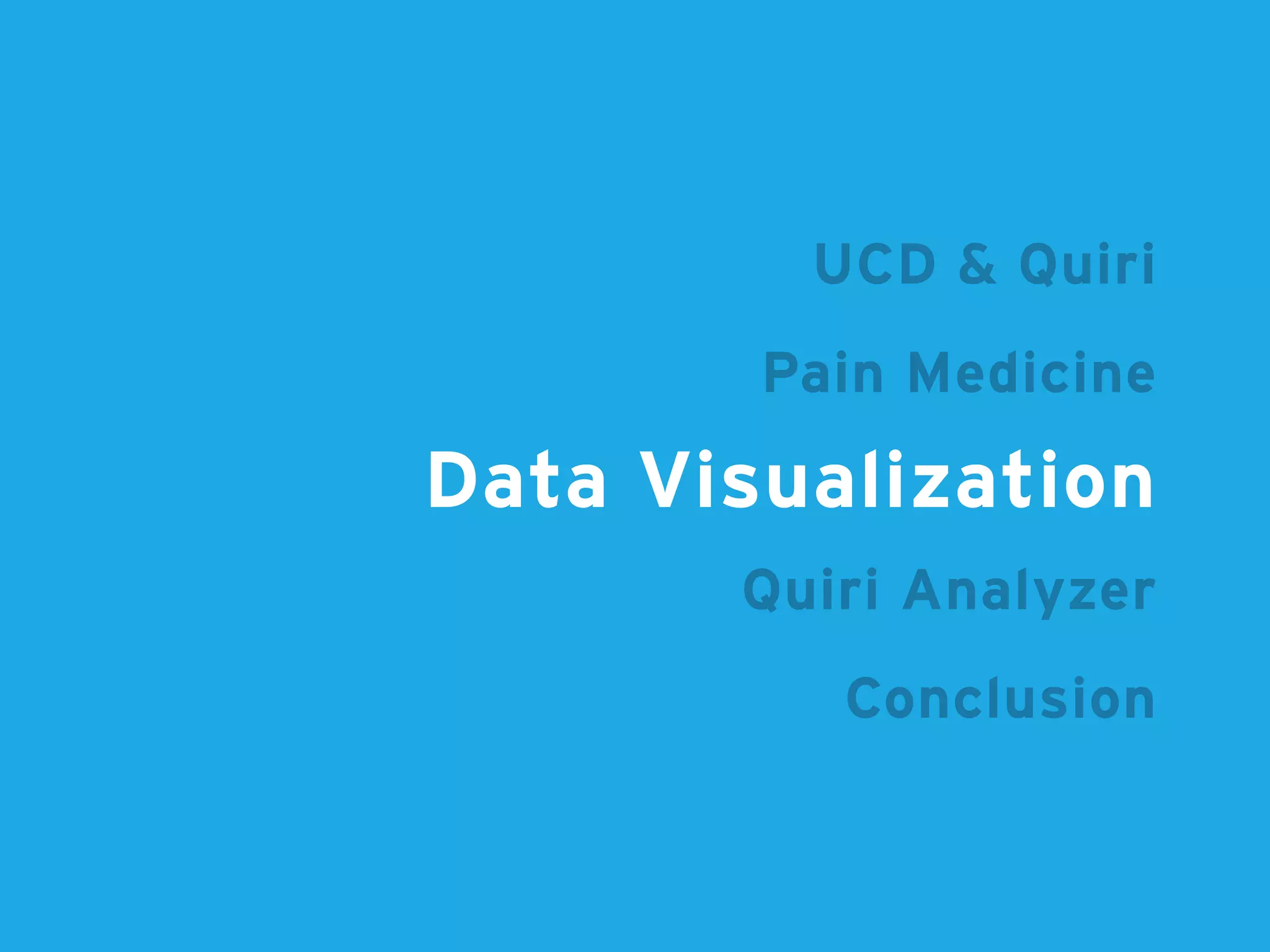 UCD & Quiri

Pain Medicine

Data Visualization

Quiri Analyzer

Conclusion